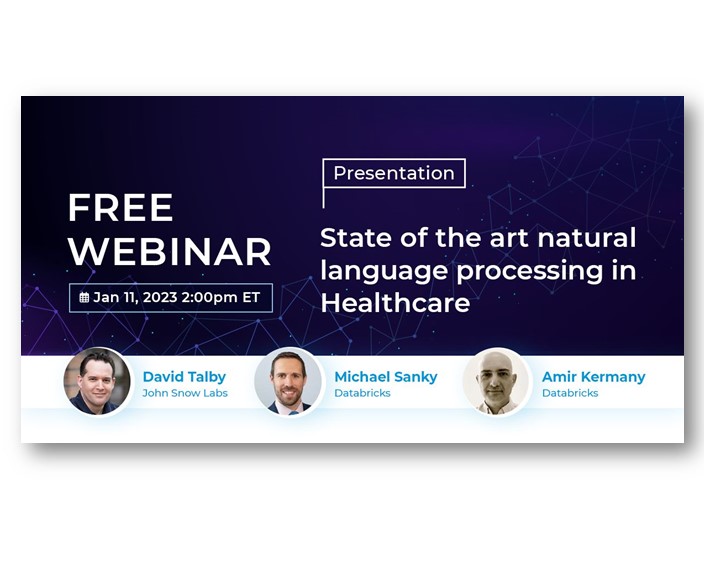 FREE WEBINAR

Jan 11, 2023 2:00pm ET

Presentation

State of the art natural language processing in Healthcare

David Talby
John Snow Labs

Michael Sanky
Databricks

Amir Kermany
Databricks